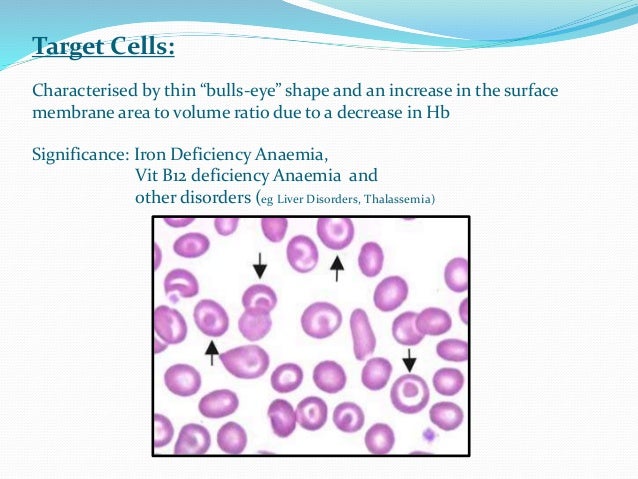 Target Cells:

Characterised by thin “bulls-eye” shape and an increase in the surface membrane area to volume ratio due to a decrease in Hb

Significance: Iron Deficiency Anaemia,
Vit B12 deficiency Anaemia and
other disorders (eg Liver Disorders, Thalassemia)